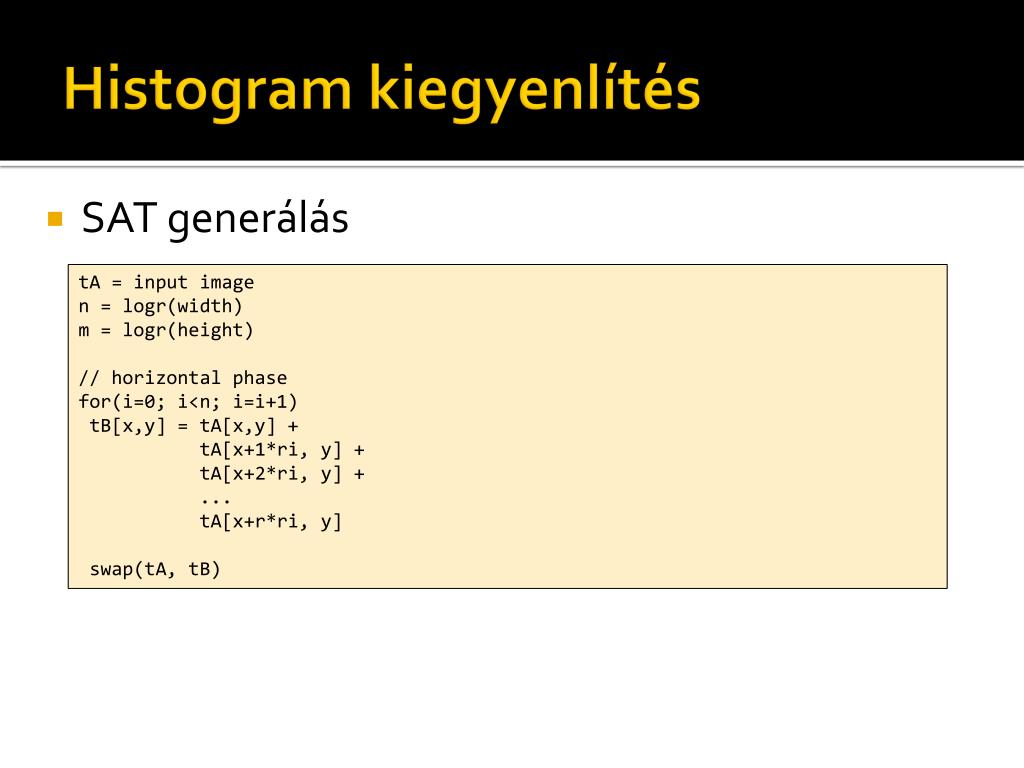 Histogram kiegyenlítés

SAT generálás

tA = input image
n = logr(width)
m = logr(height)

// horizontal phase
for(i=0; i<n; i=i+1)
 tB[x,y] = tA[x,y] +
           tA[x+1*ri, y] +
           tA[x+2*ri, y] +
           ...
           tA[x+r*ri, y]

 swap(tA, tB)